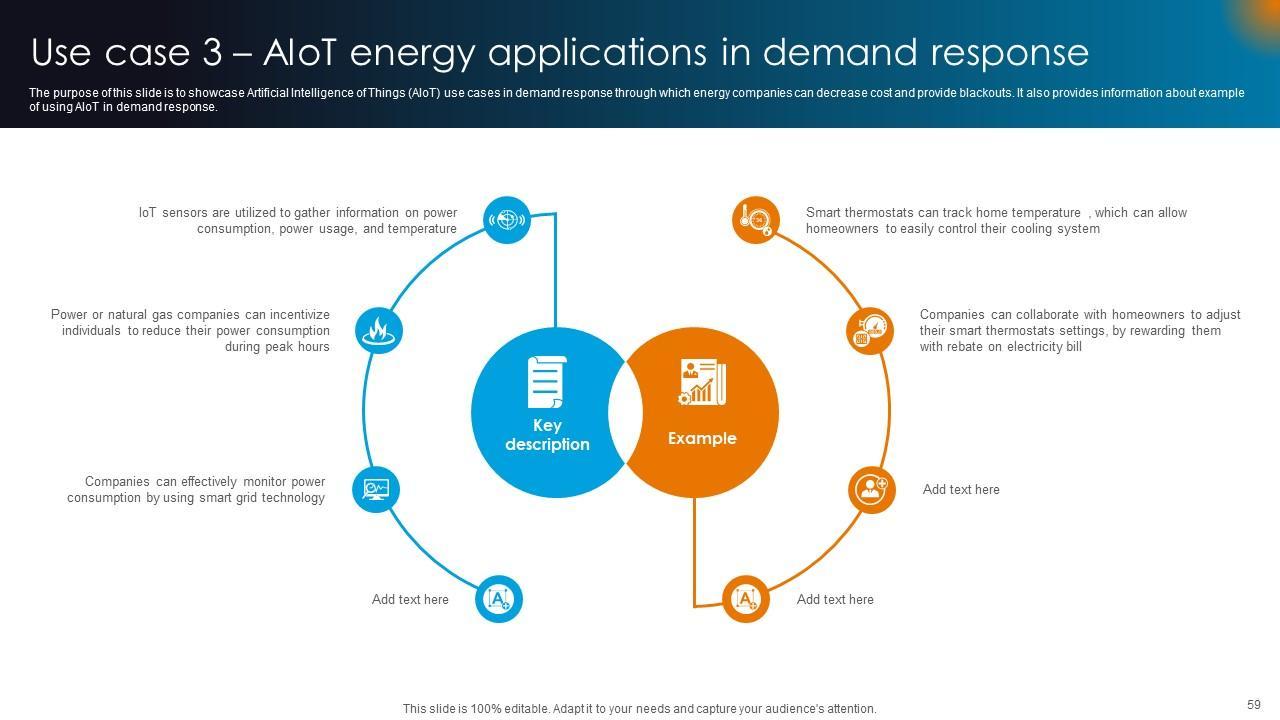 Use case 3 – AIoT energy applications in demand response

The purpose of this slide is to showcase Artificial Intelligence of Things (AIoT) use cases in demand response through which energy companies can decrease cost and provide blackouts. It also provides information about example of using AIoT in demand response.

IoT sensors are utilized to gather information on power consumption, power usage, and temperature

Power or natural gas companies can incentivize individuals to reduce their power consumption during peak hours

Companies can effectively monitor power consumption by using smart grid technology

Add text here

Key description

Example

Smart thermostats can track home temperature , which can allow homeowners to easily control their cooling system

Companies can collaborate with homeowners to adjust their smart thermostats settings, by rewarding them with rebate on electricity bill

Add text here

Add text here

This slide is 100% editable. Adapt it to your needs and capture your audience's attention.

59